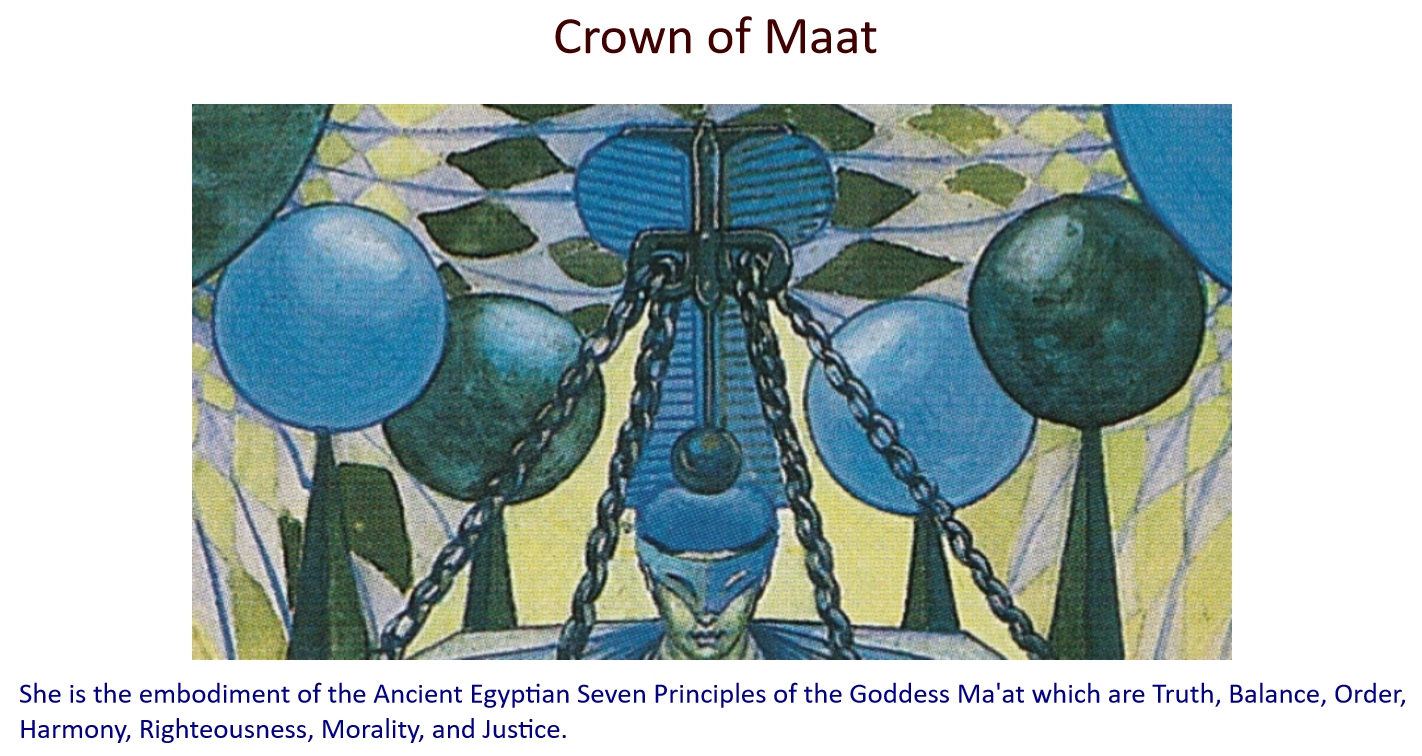 Crown of Maat

She is the embodiment of the Ancient Egyptian Seven Principles of the Goddess Ma'at which are Truth, Balance, Order, Harmony, Righteousness, Morality, and Justice.